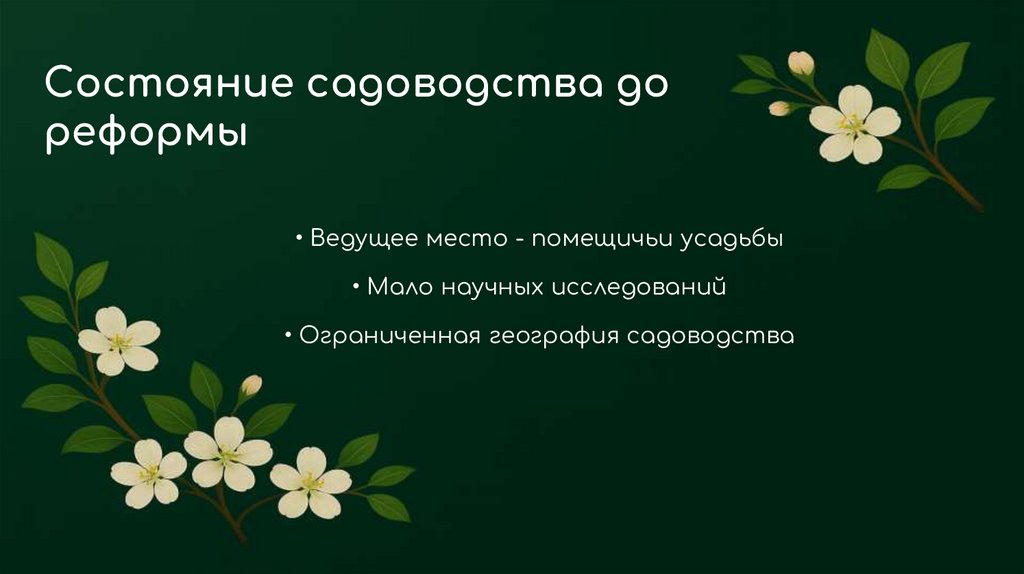 Состояние садоводства до реформы

• Ведущее место - помещичьи усадьбы

• Мало научных исследований

• Ограниченная география садоводства